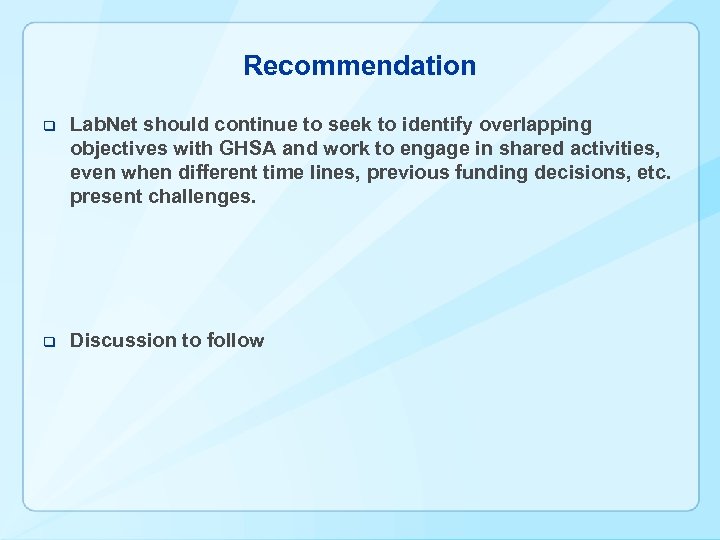 Recommendation

❑ LabNet should continue to seek to identify overlapping objectives with GHSA and work to engage in shared activities, even when different time lines, previous funding decisions, etc. present challenges.

❑ Discussion to follow